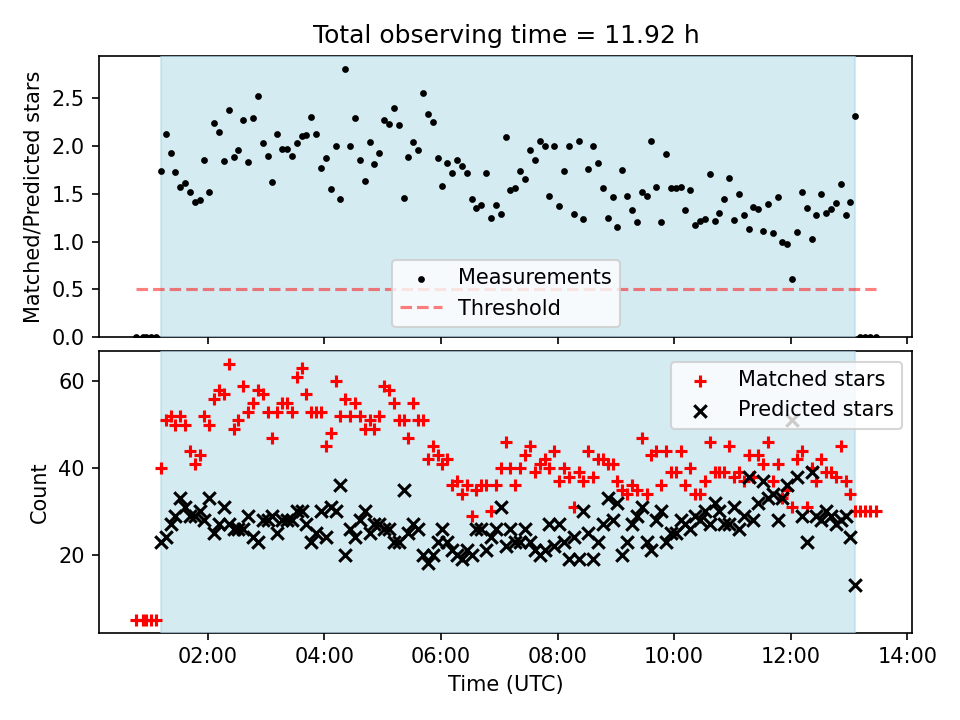 Total observing time = 11.92 h

Matched/Predicted stars

2.5
2.0
1.5
1.0
0.5
0.0

Measurements
Threshold

Count

60
40
20

Matched stars
Predicted stars

02:00
04:00
06:00
08:00
10:00
12:00
14:00

Time (UTC)